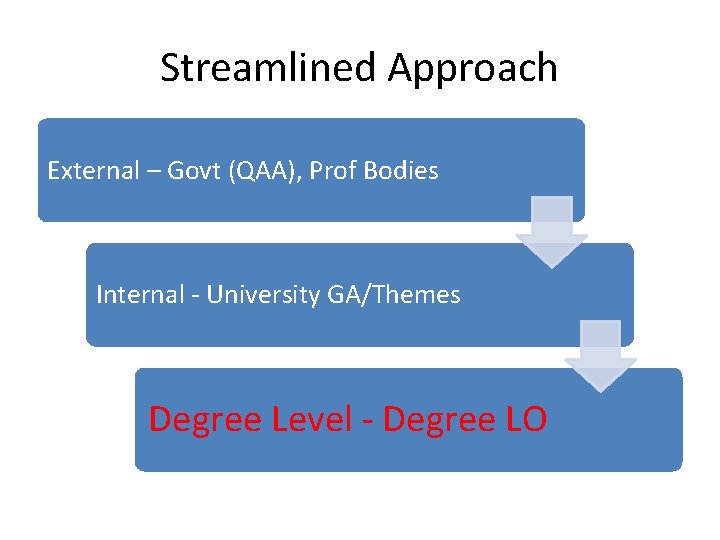 Streamlined Approach

External – Govt (QAA), Prof Bodies

Internal - University GA/Themes

Degree Level - Degree LO